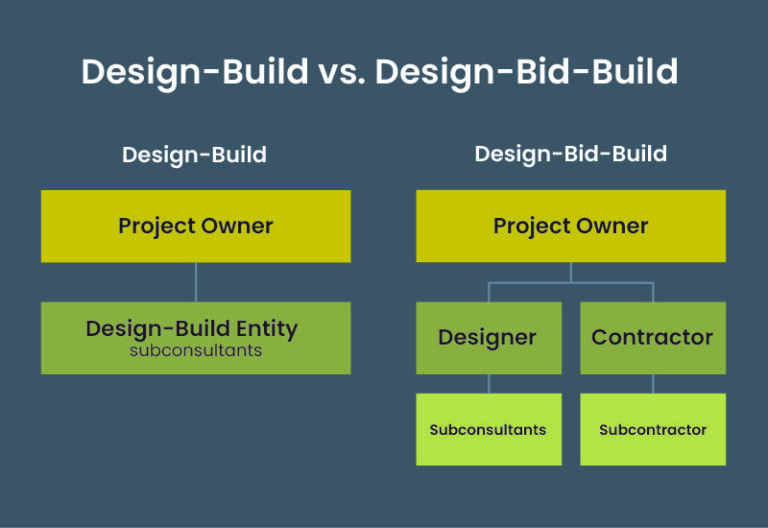 Design-Build vs. Design-Bid-Build

Design-Build

Project Owner

Design-Build Entity
subconsultants

Design-Bid-Build

Project Owner

Designer

Contractor

Subconsultants

Subcontractor